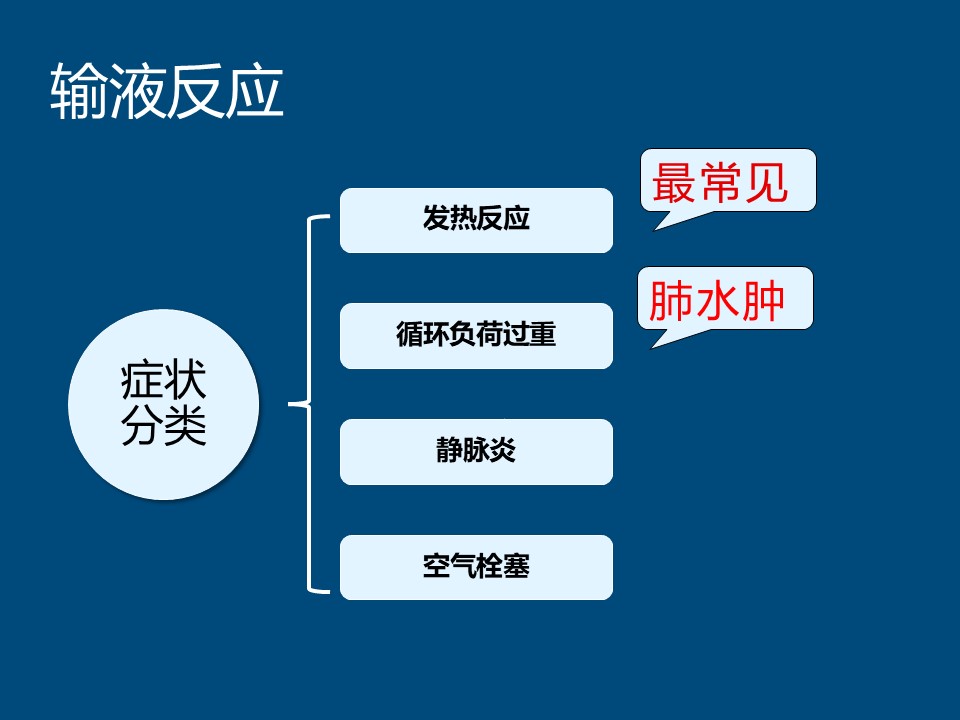 输液反应

症状分类

发热反应

最常见

循环负荷过重

肺水肿

静脉炎

空气栓塞